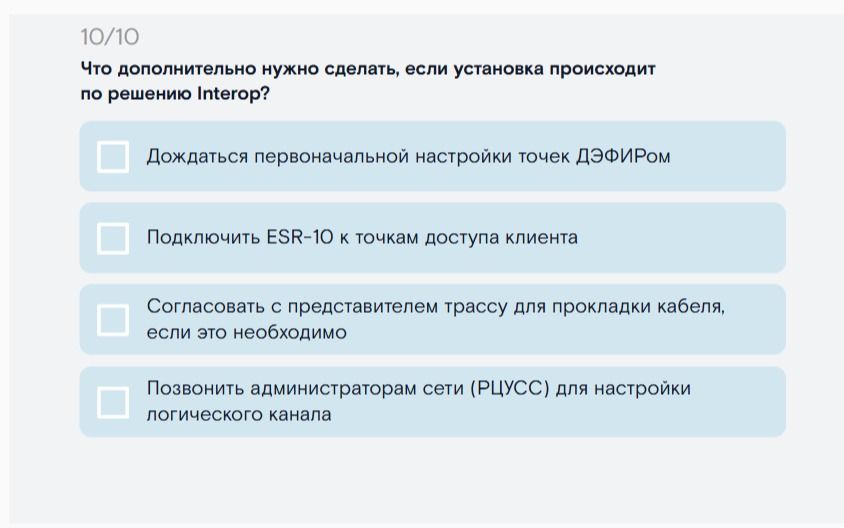 10/10

Что дополнительно нужно сделать, если установка происходит по решению Interop?

Дождаться первоначальной настройки точек ДЭФИРом

Подключить ESR-10 к точкам доступа клиента

Согласовать с представителем трассу для прокладки кабеля, если это необходимо

Позвонить администраторам сети (РЦУСС) для настройки логического канала